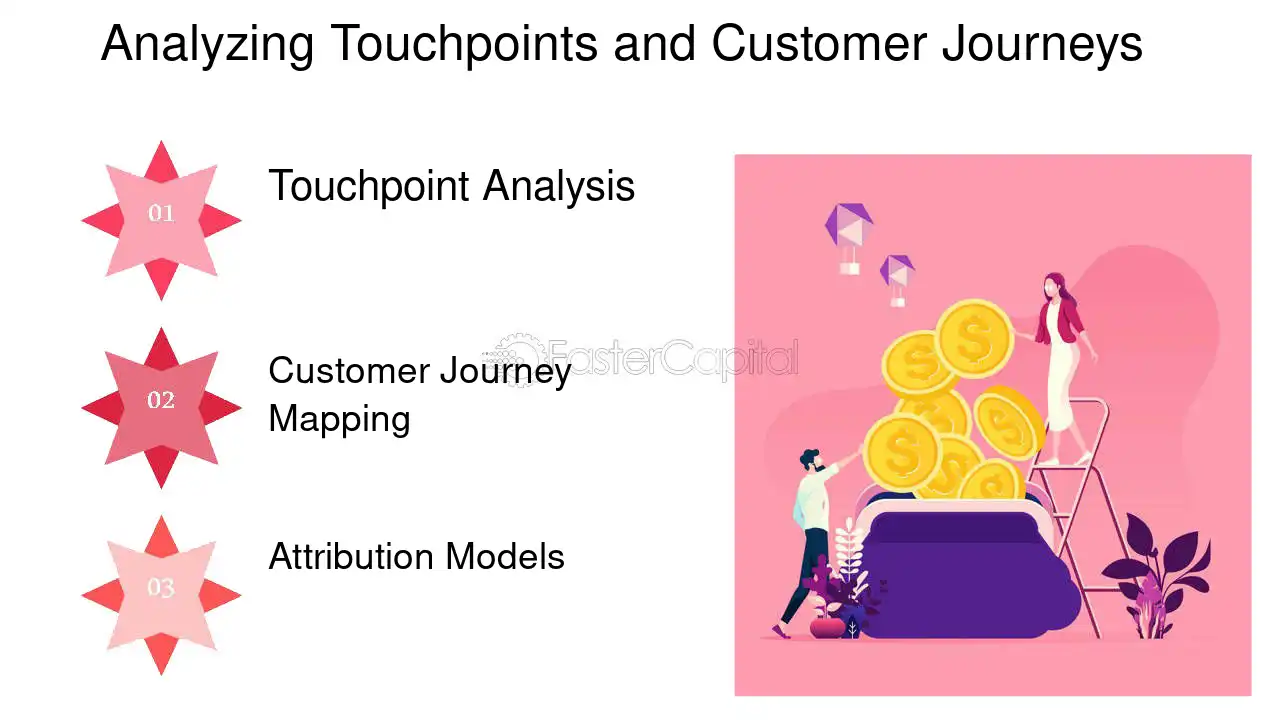 Analyzing Touchpoints and Customer Journeys

01

Touchpoint Analysis

02

Customer Journey Mapping

03

Attribution Models

FasterCapital